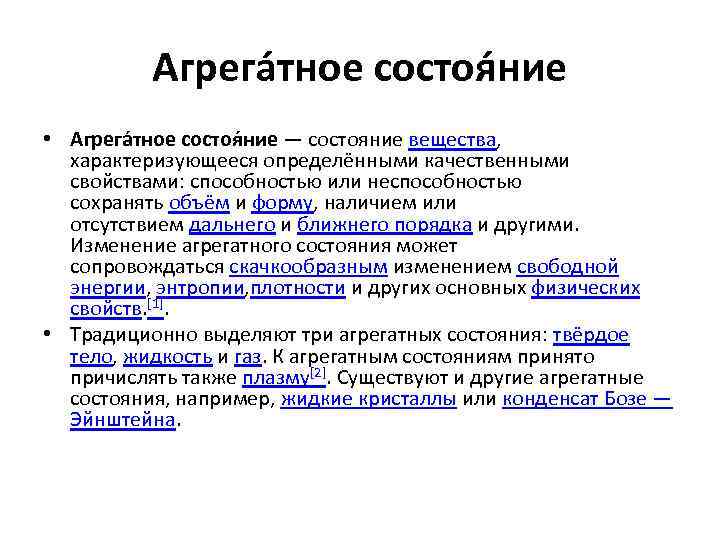 Агрега́тное состоя́ние

• Агрега́тное состоя́ние — состояние вещества, характеризующееся определёнными качественными свойствами: способностью или неспособностью сохранять объём и форму, наличием или отсутствием дальнего и ближнего порядка и другими. Изменение агрегатного состояния может сопровождаться скачкообразным изменением свободной энергии, энтропии,плотности и других основных физических свойств.[1].

• Традиционно выделяют три агрегатных состояния: твёрдое тело, жидкость и газ. К агрегатным состояниям принято причислять также плазму[2]. Существуют и другие агрегатные состояния, например, жидкие кристаллы или конденсат Бозе — Эйнштейна.